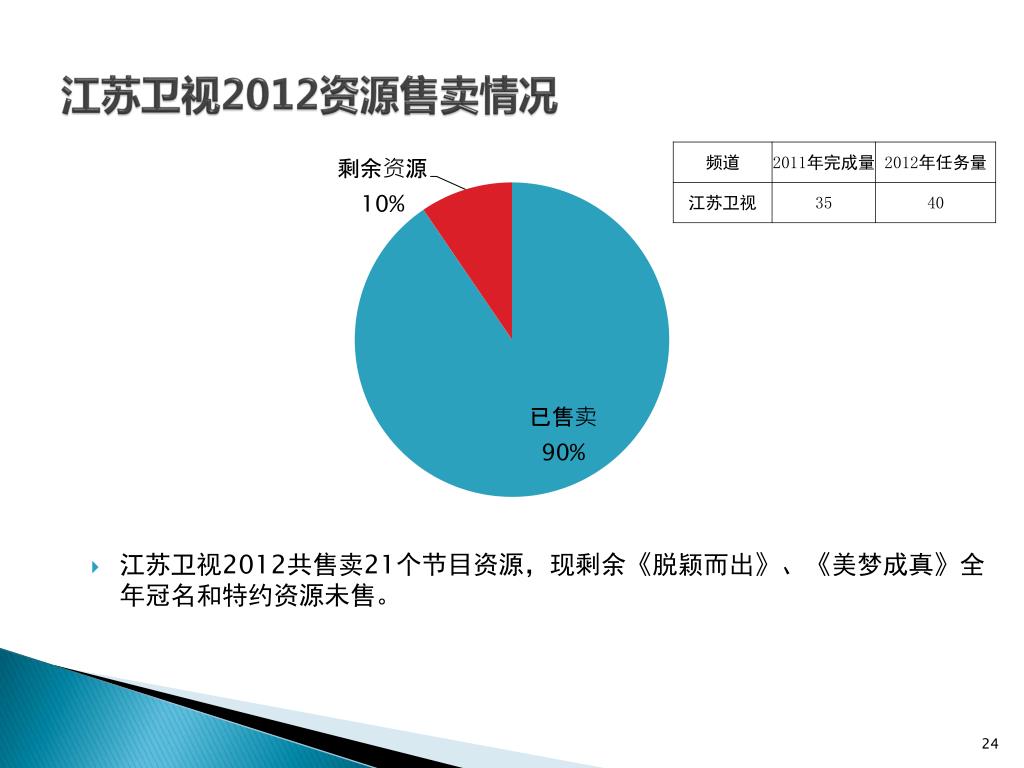 江苏卫视2012资源售卖情况

剩余资源
10%

已售卖
90%

| 频道 | 2011年完成量 | 2012年任务量 |
|---|---|---|
| 江苏卫视 | 35 | 40 |

江苏卫视2012共售卖21个节目资源，现剩余《脱颖而出》、《美梦成真》全年冠名和特约资源未售。

24